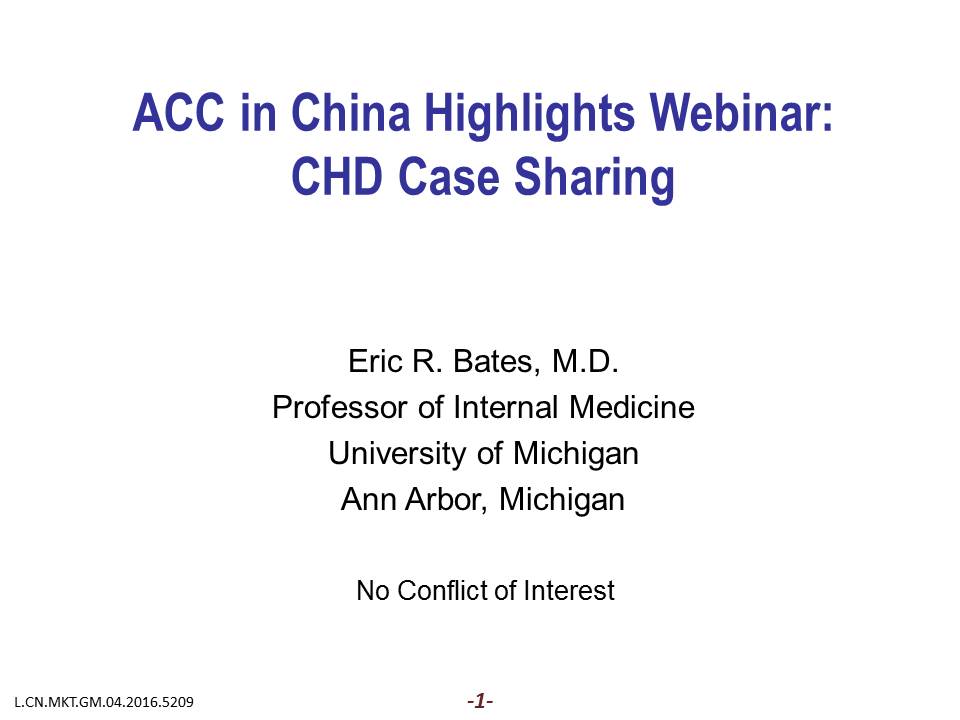 ACC in China Highlights Webinar:
CHD Case Sharing

Eric R. Bates, M.D.
Professor of Internal Medicine
University of Michigan
Ann Arbor, Michigan

No Conflict of Interest

L.CN.MKT.GM.04.2016.5209

-1-